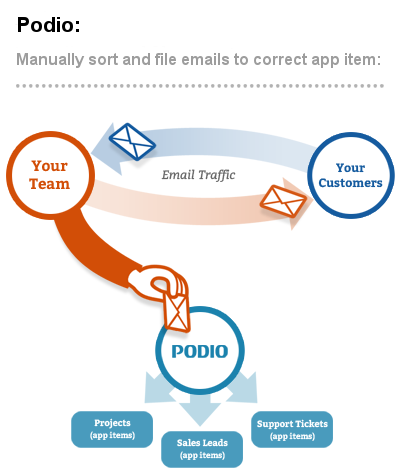 Podio:

Manually sort and file emails to correct app item:

Your Team

Email Traffic

Your Customers

PODIO

Projects
(app items)

Sales Leads
(app items)

Support Tickets
(app items)